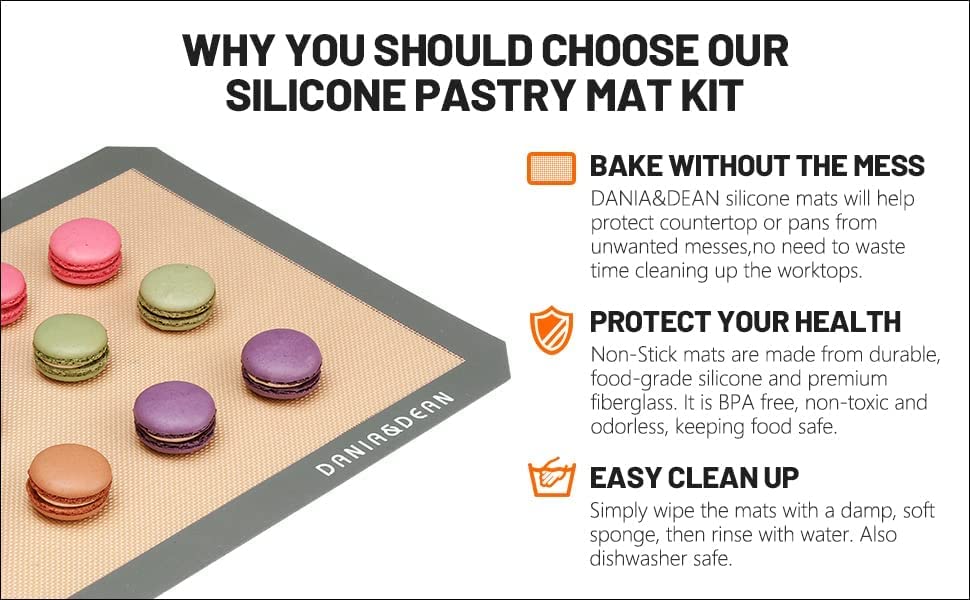 WHY YOU SHOULD CHOOSE OUR SILICONE PASTRY MAT KIT

DANIA&DEAN

BAKE WITHOUT THE MESS
DANIA&DEAN silicone mats will help protect countertop or pans from unwanted messes,no need to waste time cleaning up the worktops.

PROTECT YOUR HEALTH
Non-Stick mats are made from durable, food-grade silicone and premium fiberglass. It is BPA free, non-toxic and odorless, keeping food safe.

EASY CLEAN UP
Simply wipe the mats with a damp, soft sponge, then rinse with water. Also dishwasher safe.